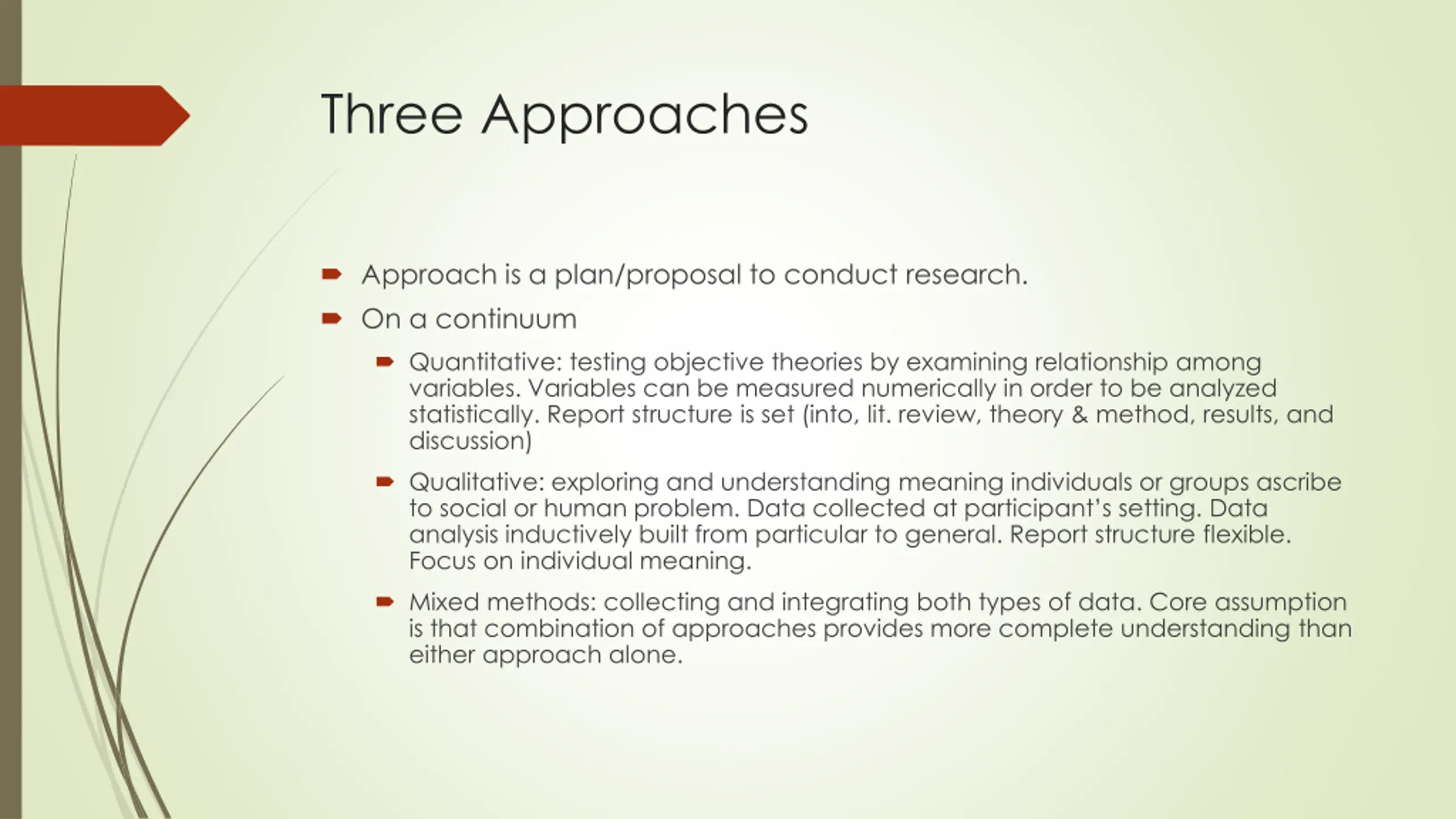 Three Approaches

Approach is a plan/proposal to conduct research.

On a continuum

Quantitative: testing objective theories by examining relationship among variables. Variables can be measured numerically in order to be analyzed statistically. Report structure is set (into, lit. review, theory & method, results, and discussion)

Qualitative: exploring and understanding meaning individuals or groups ascribe to social or human problem. Data collected at participant's setting. Data analysis inductively built from particular to general. Report structure flexible. Focus on individual meaning.

Mixed methods: collecting and integrating both types of data. Core assumption is that combination of approaches provides more complete understanding than either approach alone.